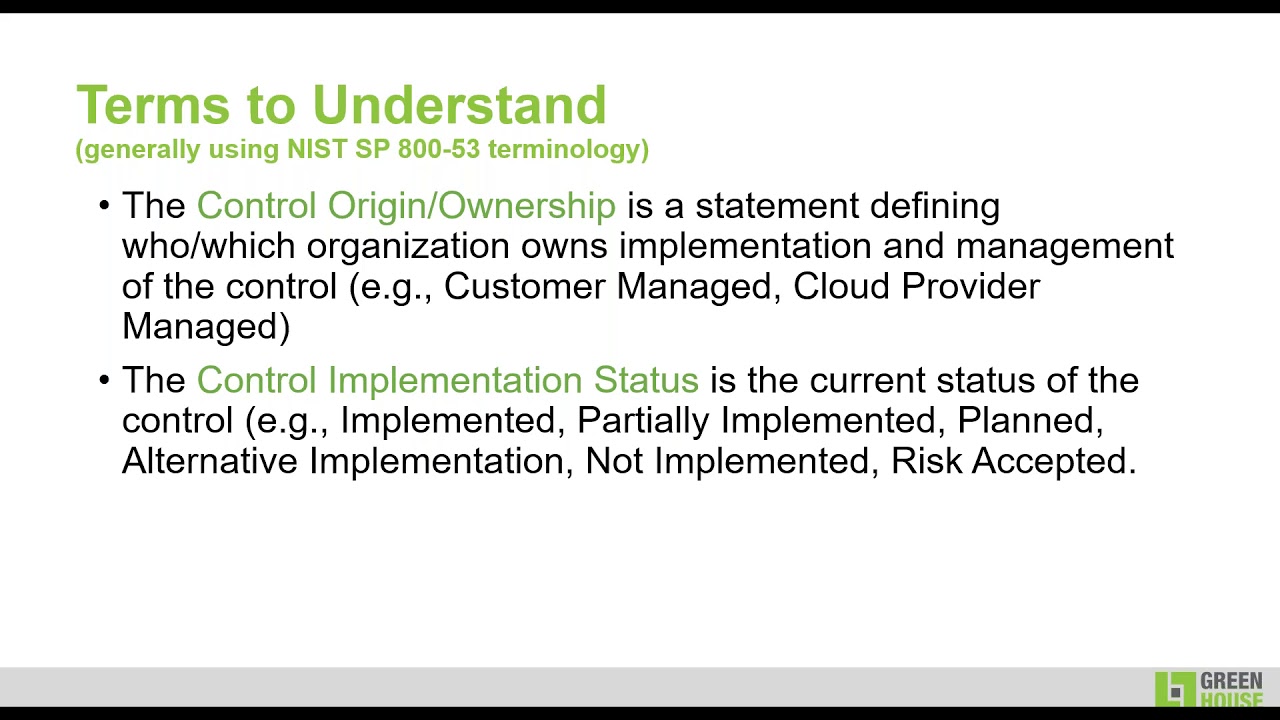 Terms to Understand
(generally using NIST SP 800-53 terminology)

• The Control Origin/Ownership is a statement defining who/which organization owns implementation and management of the control (e.g., Customer Managed, Cloud Provider Managed)

• The Control Implementation Status is the current status of the control (e.g., Implemented, Partially Implemented, Planned, Alternative Implementation, Not Implemented, Risk Accepted.

GREEN HOUSE